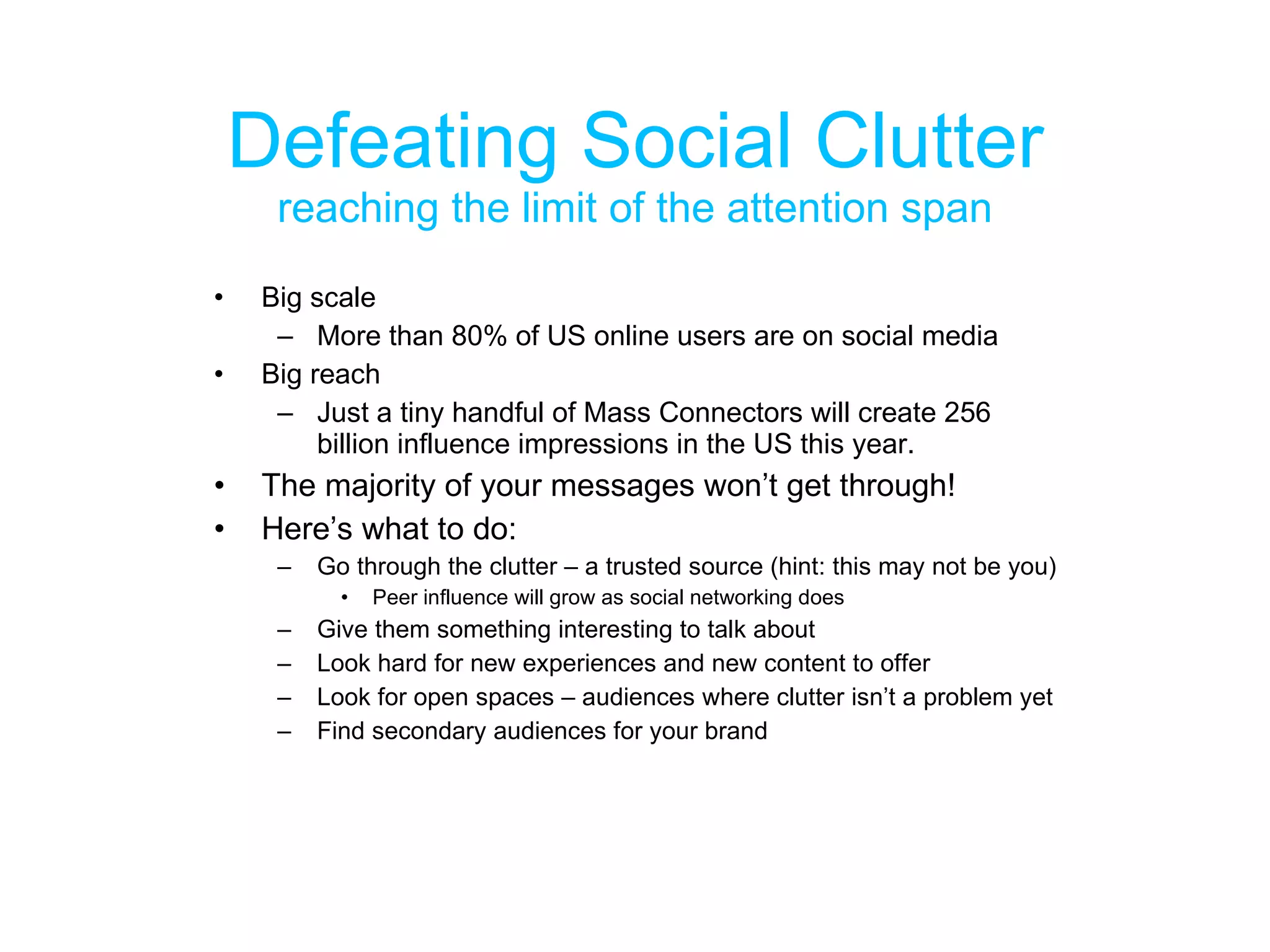 Defeating Social Clutter
reaching the limit of the attention span

• Big scale
  – More than 80% of US online users are on social media
• Big reach
  – Just a tiny handful of Mass Connectors will create 256 billion influence impressions in the US this year.
• The majority of your messages won't get through!
• Here's what to do:
  – Go through the clutter – a trusted source (hint: this may not be you)
    • Peer influence will grow as social networking does
  – Give them something interesting to talk about
  – Look hard for new experiences and new content to offer
  – Look for open spaces – audiences where clutter isn't a problem yet
  – Find secondary audiences for your brand